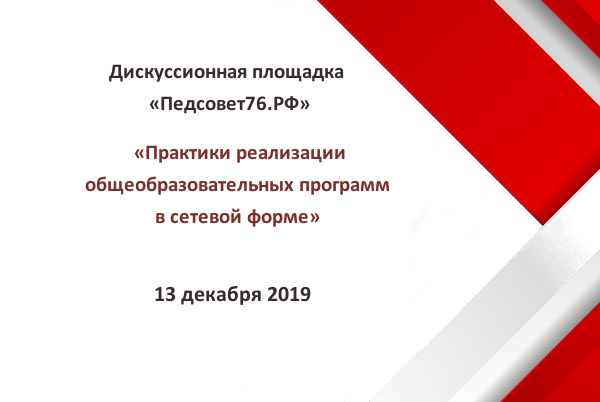 Дискуссионная площадка «Педсовет76.РФ»

«Практики реализации общеобразовательных программ в сетевой форме»

13 декабря 2019